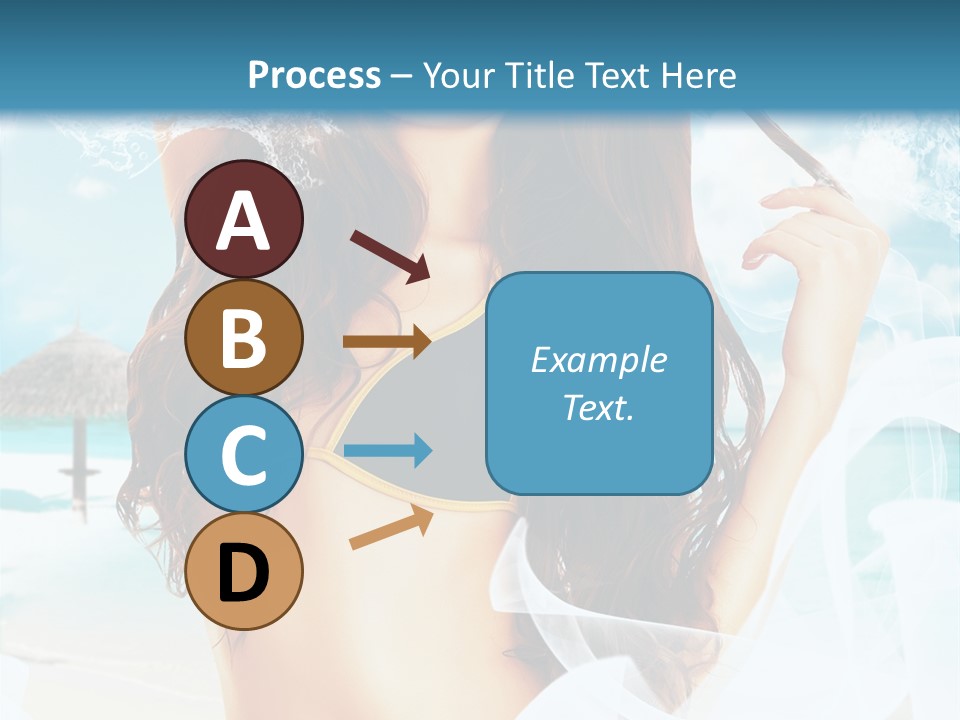 Process – Your Title Text Here

A

B

C

D

Example Text.